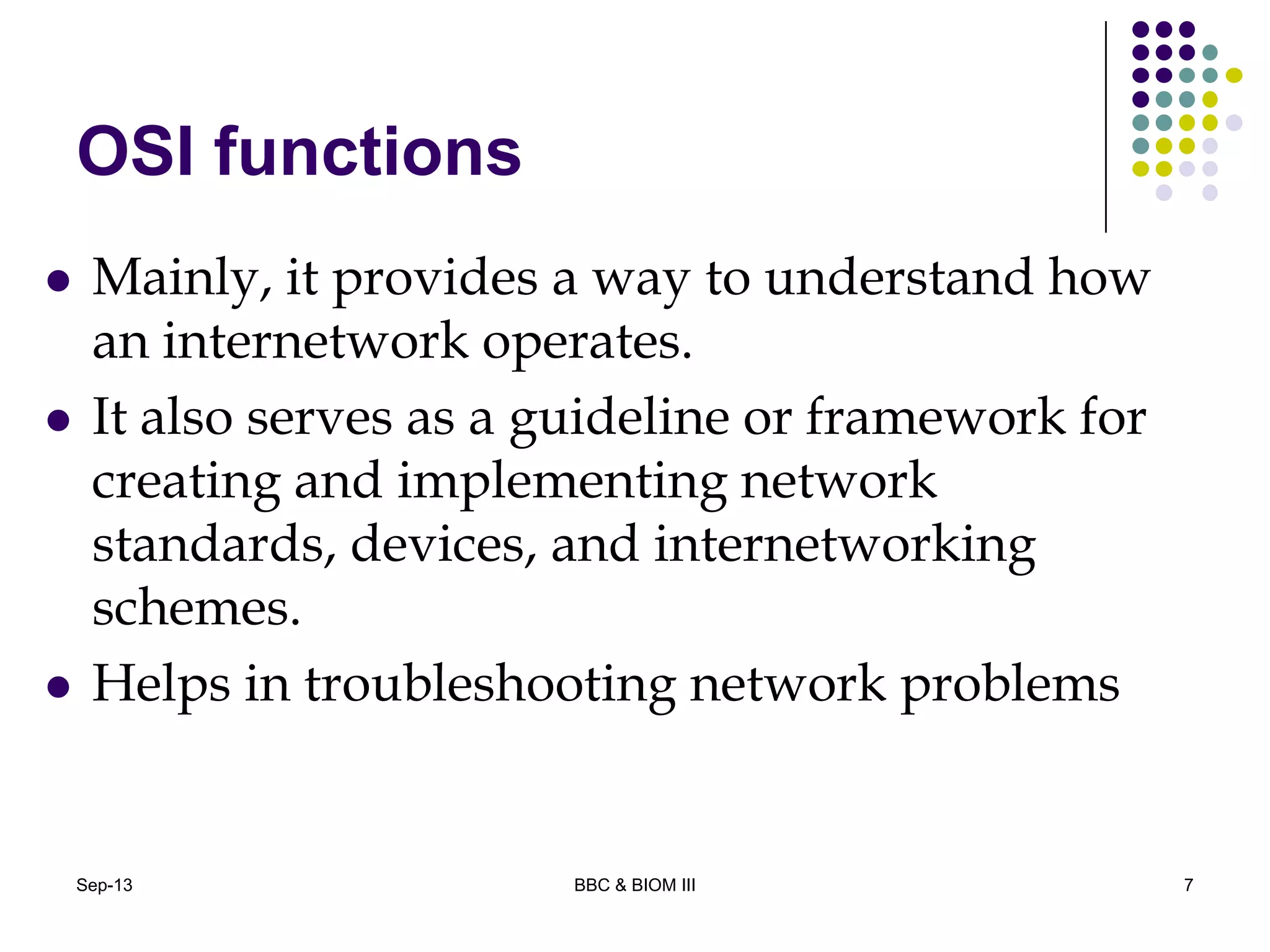 OSI functions

- Mainly, it provides a way to understand how an internetwork operates.
- It also serves as a guideline or framework for creating and implementing network standards, devices, and internetworking schemes.
- Helps in troubleshooting network problems

Sep-13

BBC & BIOM III

7